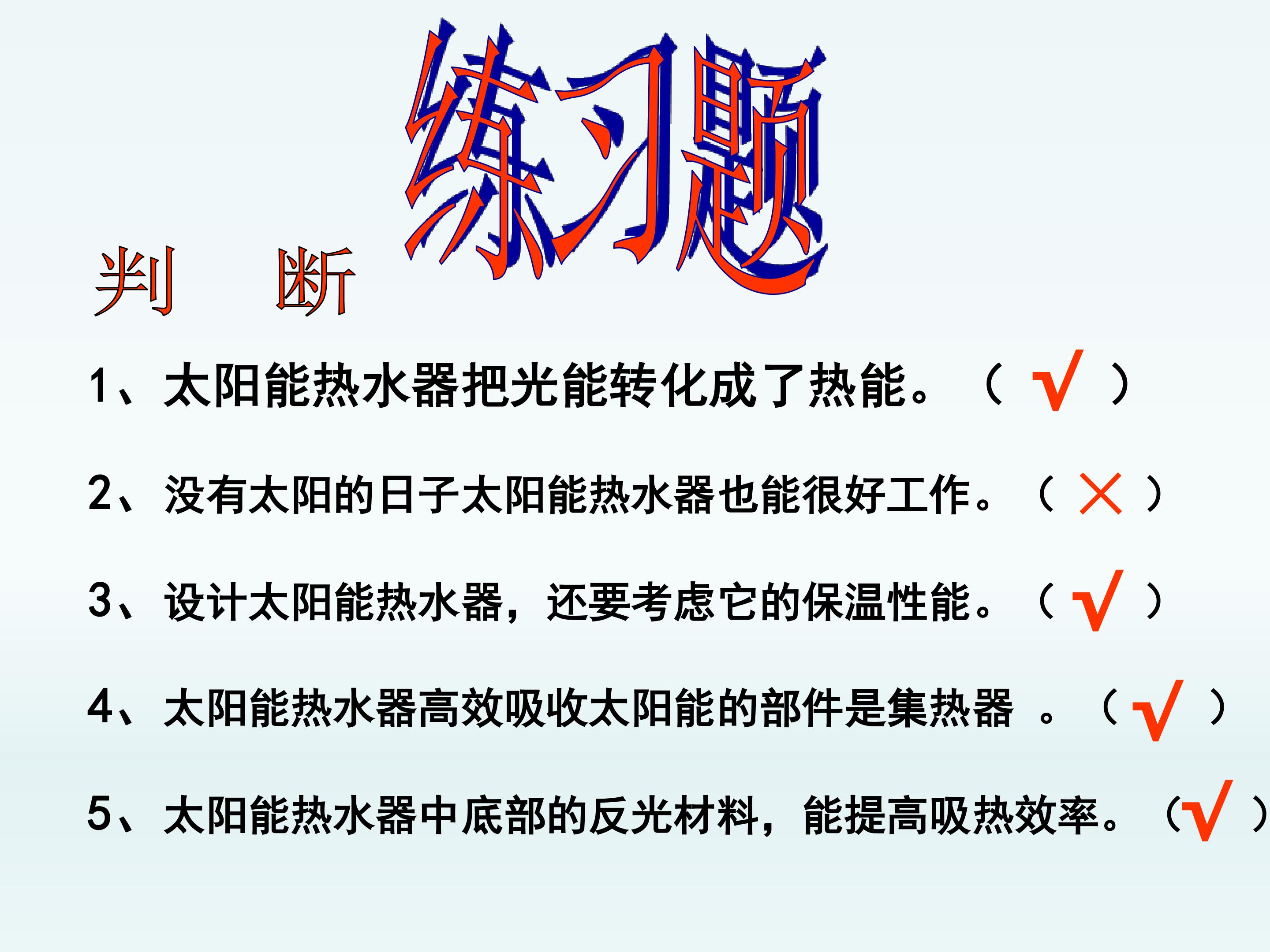 练习题

判　断

1、太阳能热水器把光能转化成了热能。（ √ ）

2、没有太阳的日子太阳能热水器也能很好工作。（ × ）

3、设计太阳能热水器，还要考虑它的保温性能。（ √ ）

4、太阳能热水器高效吸收太阳能的部件是集热器 。（ √ ）

5、太阳能热水器中底部的反光材料，能提高吸热效率。（√ ）